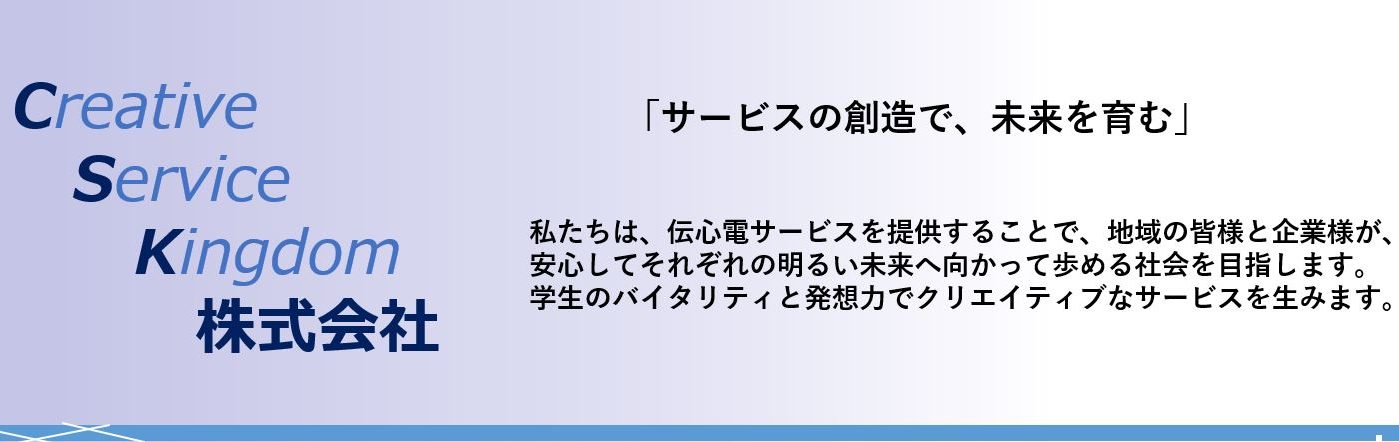 Creative
Service
Kingdom
株式会社

「サービスの創造で、未来を育む」

私たちは、伝心電サービスを提供することで、地域の皆様と企業様が、安心してそれぞれの明るい未来へ向かって歩める社会を目指します。学生のバイタリティと発想力でクリエイティブなサービスを生みます。